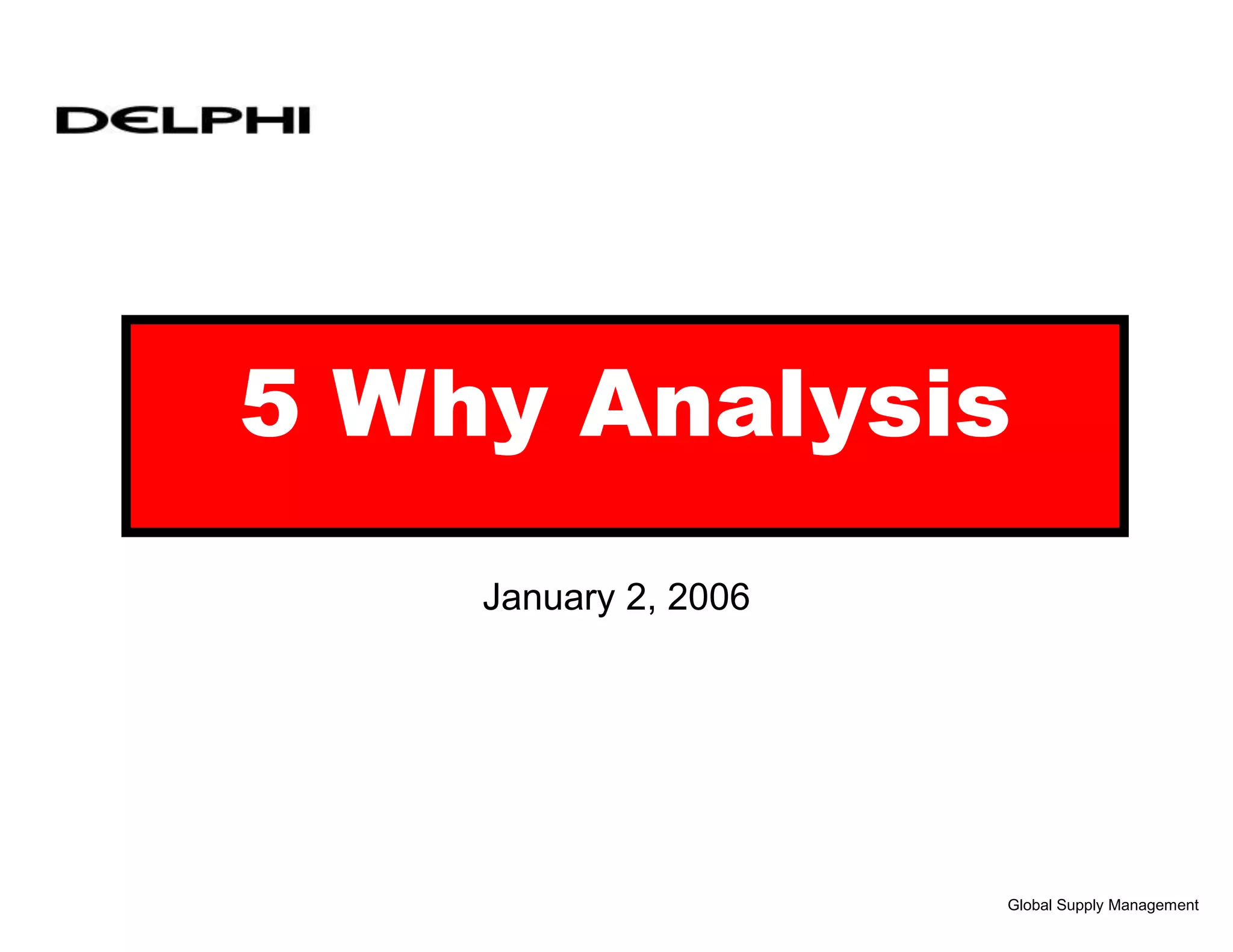 DELPHI

5 Why Analysis

January 2, 2006

Global Supply Management